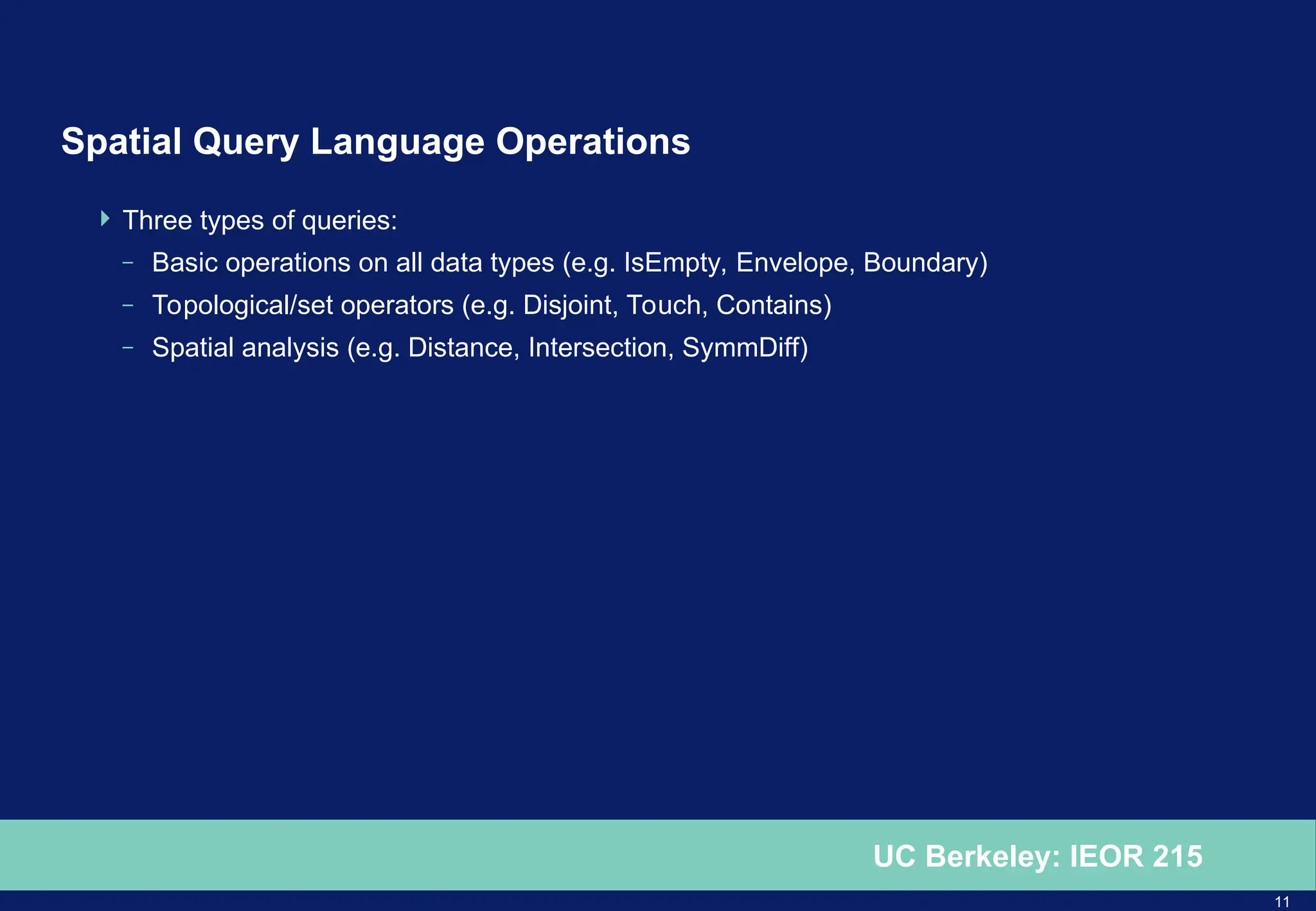 Spatial Query Language Operations

Three types of queries:
– Basic operations on all data types (e.g. IsEmpty, Envelope, Boundary)
– Topological/set operators (e.g. Disjoint, Touch, Contains)
– Spatial analysis (e.g. Distance, Intersection, SymmDiff)

UC Berkeley: IEOR 215

11